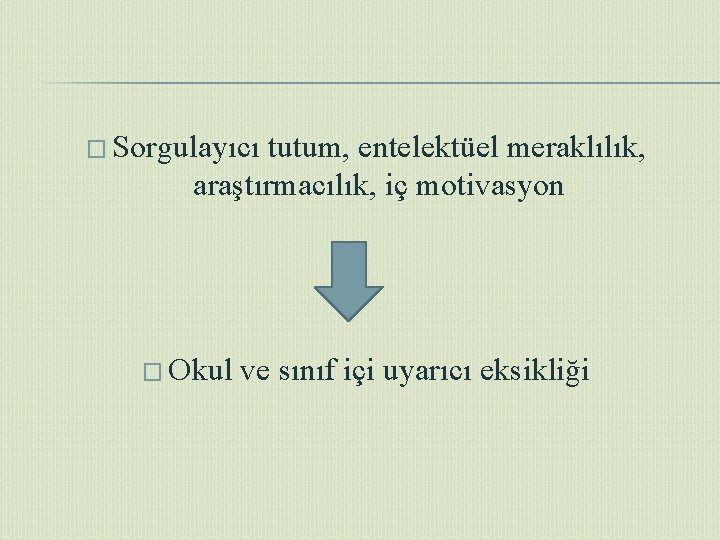 □ Sorgulayıcı tutum, entelektüel meraklılık, araştırmacılık, iç motivasyon

□ Okul ve sınıf içi uyarıcı eksikliği